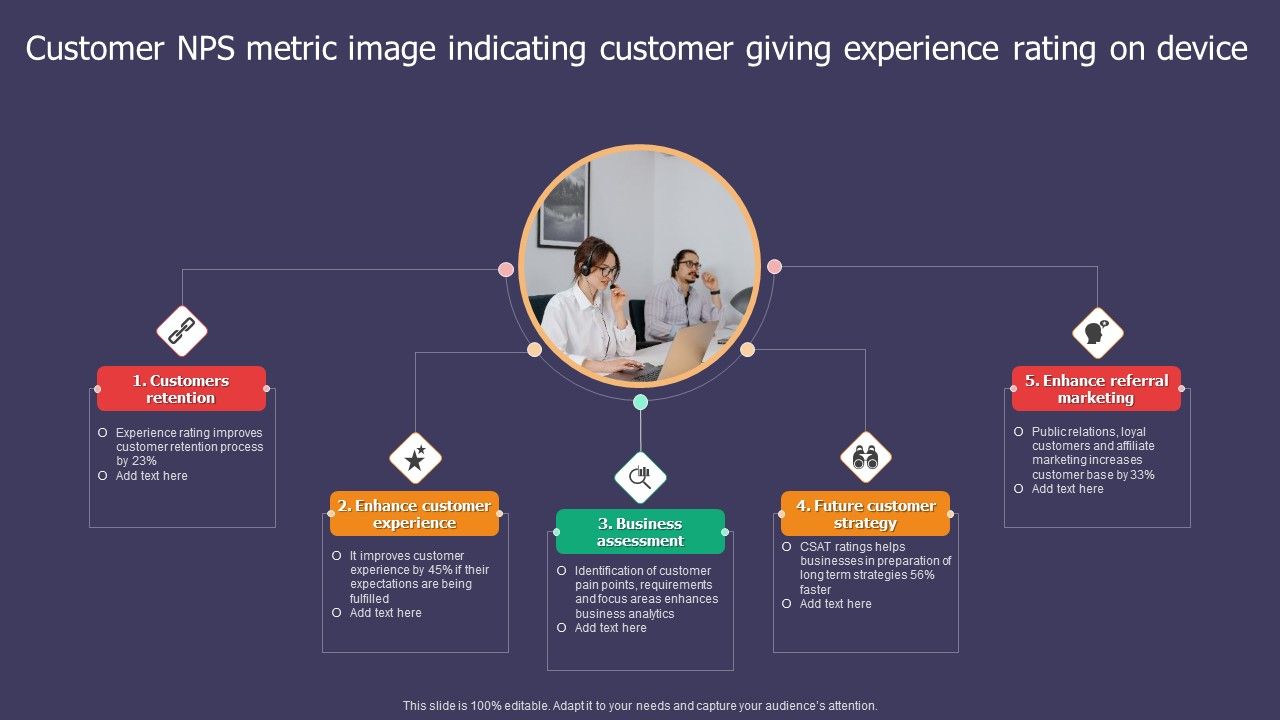 Customer NPS metric image indicating customer giving experience rating on device

1. Customers retention

Experience rating improves customer retention process by 23%

Add text here

2. Enhance customer experience

It improves customer experience by 45% if their expectations are being fulfilled

Add text here

3. Business assessment

Identification of customer pain points, requirements and focus areas enhances business analytics

Add text here

4. Future customer strategy

CSAT ratings helps businesses in preparation of long term strategies 56% faster

Add text here

5. Enhance referral marketing

Public relations, loyal customers and affiliate marketing increases customer base by 33%

Add text here

This slide is 100% editable. Adapt it to your needs and capture your audience's attention.